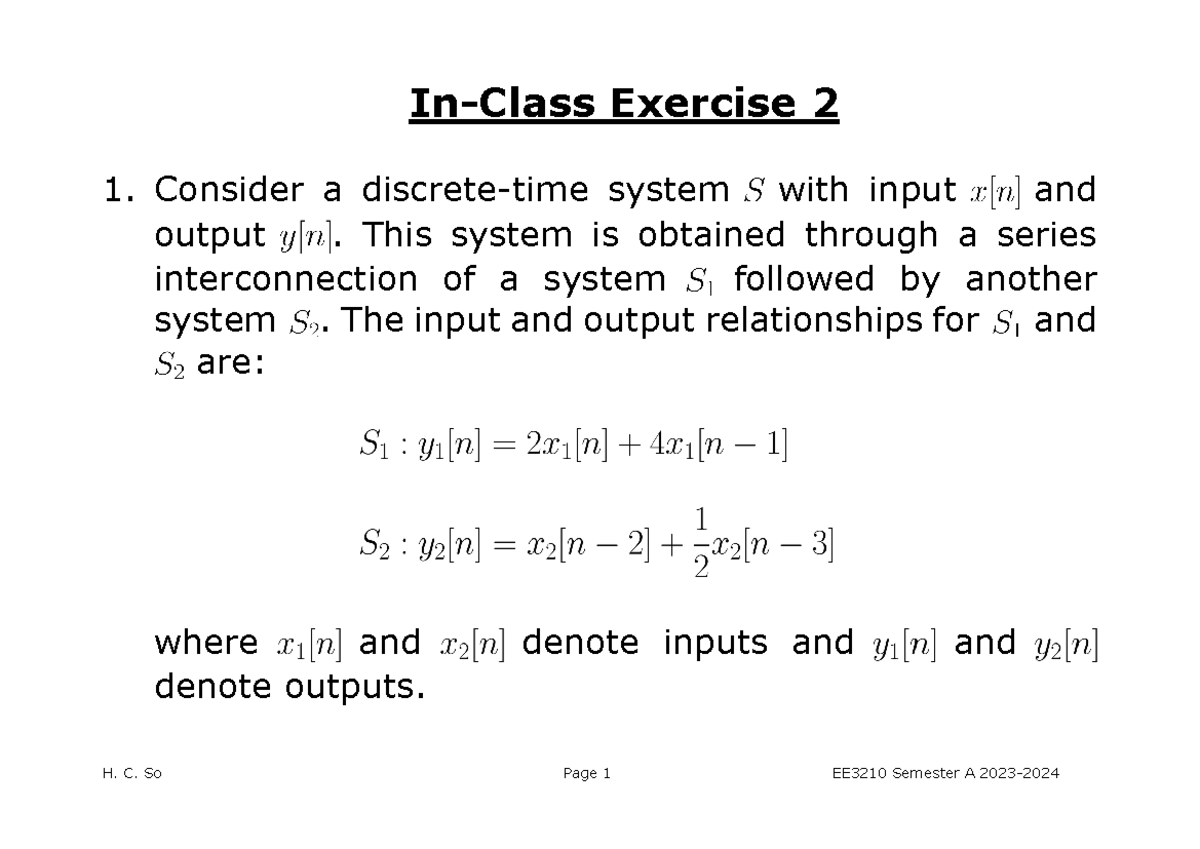 In-Class Exercise 2

1. Consider a discrete-time system $S$ with input $x[n]$ and output $y[n]$. This system is obtained through a series interconnection of a system $S_1$ followed by another system $S_2$. The input and output relationships for $S_1$ and $S_2$ are:

$S_1 : y_1[n] = 2x_1[n] + 4x_1[n-1]$

$S_2 : y_2[n] = x_2[n-2] + \frac{1}{2}x_2[n-3]$

where $x_1[n]$ and $x_2[n]$ denote inputs and $y_1[n]$ and $y_2[n]$ denote outputs.

H. C. So Page 1 EE3210 Semester A 2023-2024